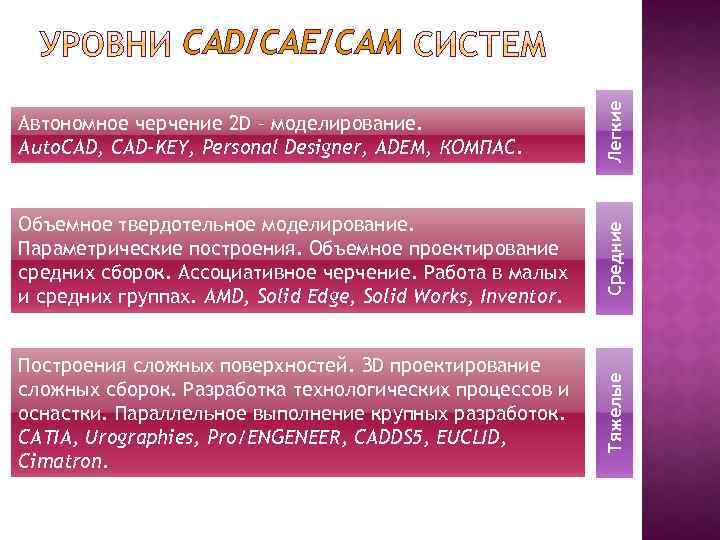 УРОВНИ CAD/CAE/CAM СИСТЕМ

Автономное черчение 2D – моделирование. AutoCAD, CAD-KEY, Personal Designer, ADEM, КОМПАС.

Легкие

Объемное твердотельное моделирование. Параметрические построения. Объемное проектирование средних сборок. Ассоциативное черчение. Работа в малых и средних группах. AMD, Solid Edge, Solid Works, Inventor.

Средние

Построения сложных поверхностей. 3D проектирование сложных сборок. Разработка технологических процессов и оснастки. Параллельное выполнение крупных разработок. CATIA, Urographies, Pro/ENGENEER, CADDS5, EUCLID, Cimatron.

Тяжелые